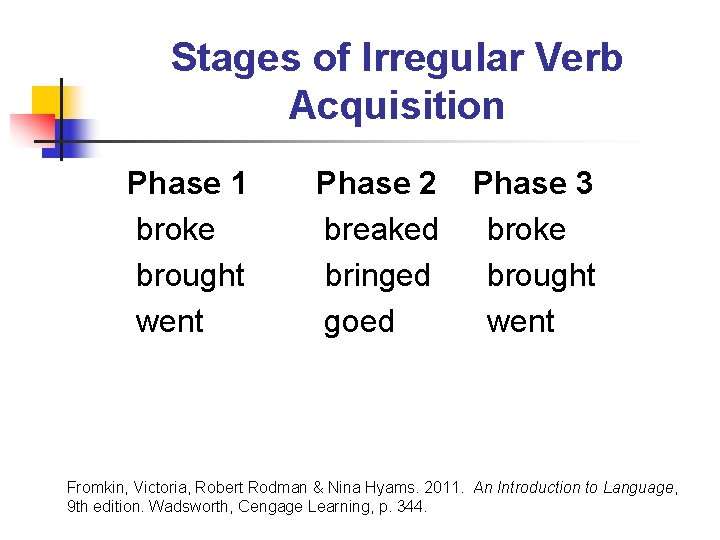 Stages of Irregular Verb Acquisition

| Phase 1 | Phase 2 | Phase 3 |
|---|---|---|
| broke | breaked | broke |
| brought | bringed | brought |
| went | goed | went |

Fromkin, Victoria, Robert Rodman & Nina Hyams. 2011. An Introduction to Language, 9th edition. Wadsworth, Cengage Learning, p. 344.